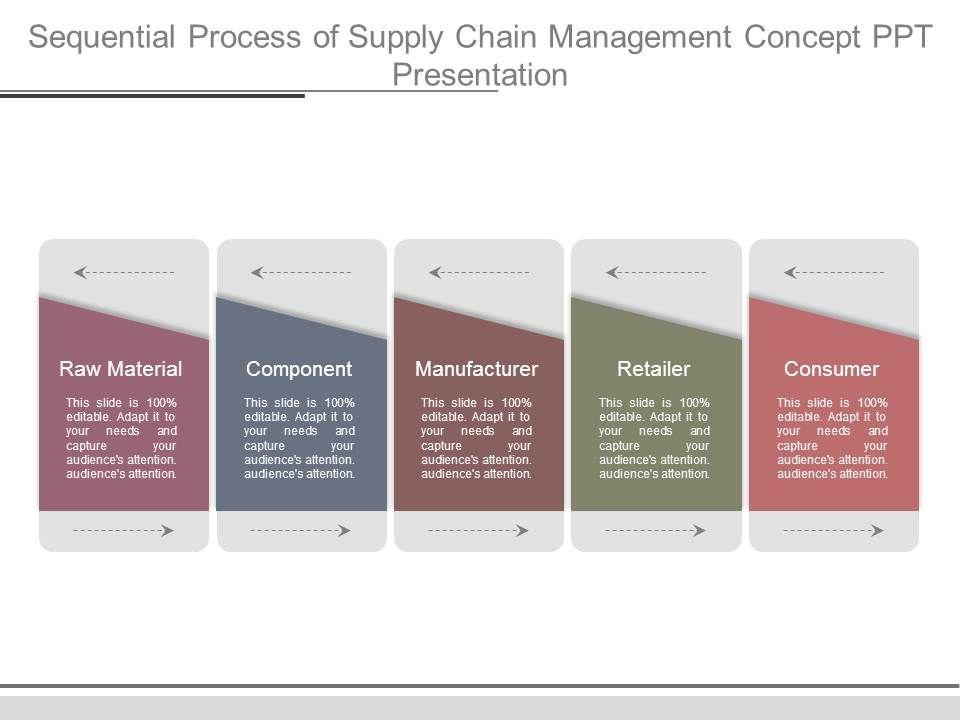 Sequential Process of Supply Chain Management Concept PPT Presentation

Raw Material

This slide is 100% editable. Adapt it to your needs and capture your audience's attention. audience's attention.

Component

This slide is 100% editable. Adapt it to your needs and capture your audience's attention. audience's attention.

Manufacturer

This slide is 100% editable. Adapt it to your needs and capture your audience's attention. audience's attention.

Retailer

This slide is 100% editable. Adapt it to your needs and capture your audience's attention. audience's attention.

Consumer

This slide is 100% editable. Adapt it to your needs and capture your audience's attention. audience's attention.